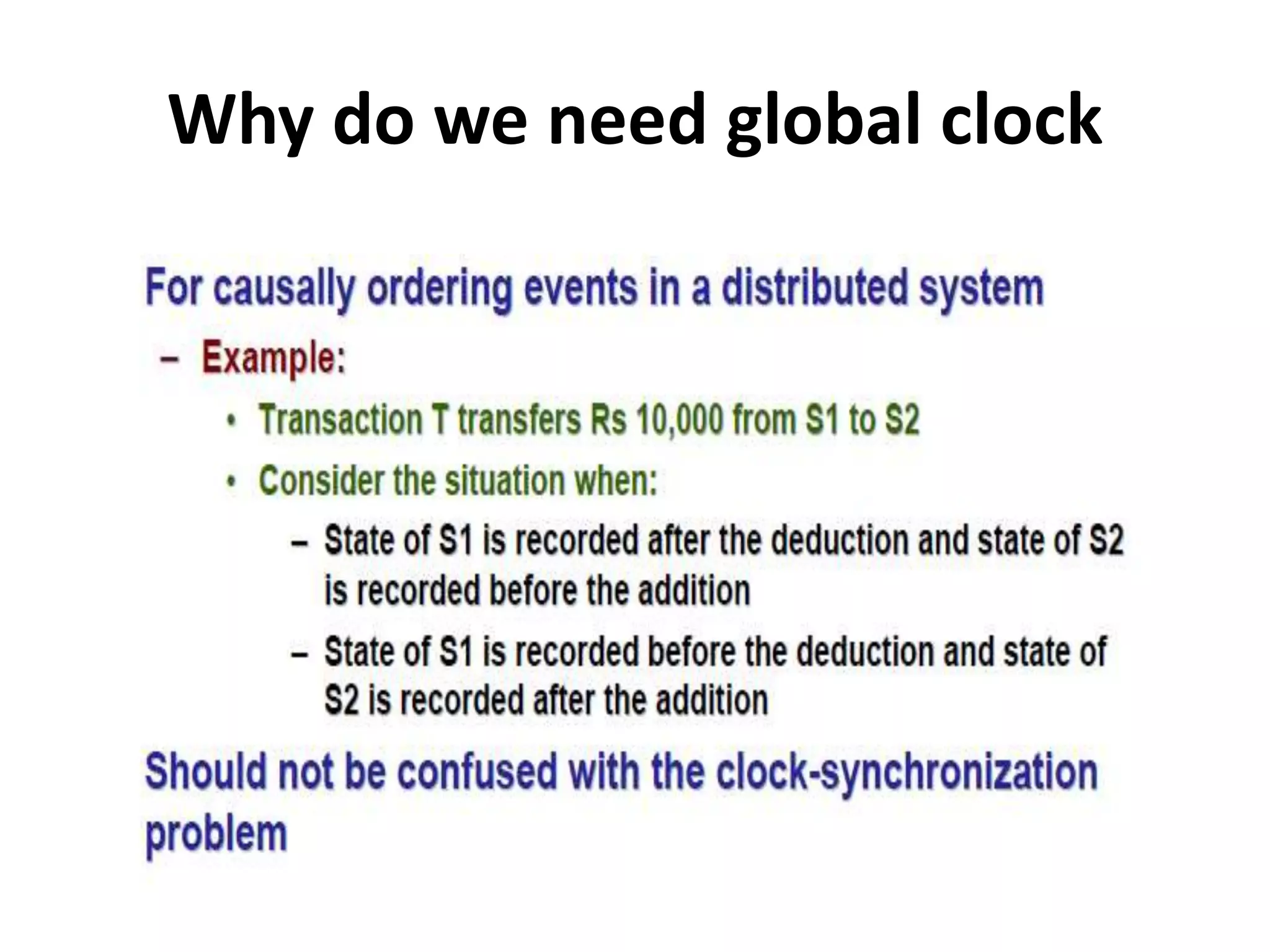 Why do we need global clock

For causally ordering events in a distributed system

– Example:

• Transaction T transfers Rs 10,000 from S1 to S2

• Consider the situation when:

– State of S1 is recorded after the deduction and state of S2 is recorded before the addition

– State of S1 is recorded before the deduction and state of S2 is recorded after the addition

Should not be confused with the clock-synchronization problem